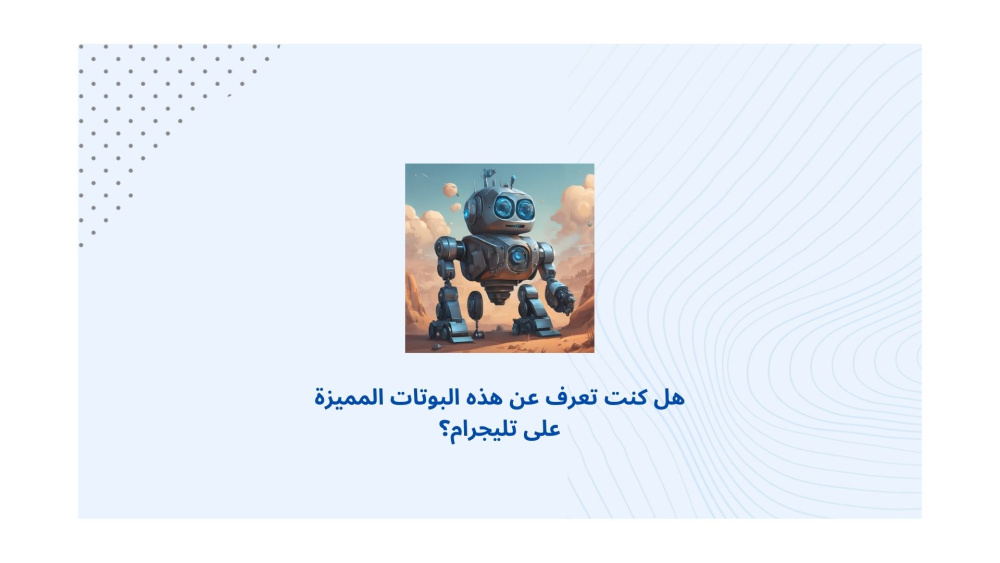 هل كنت تعرف عن هذه البوتات المميزة على تليجرام؟